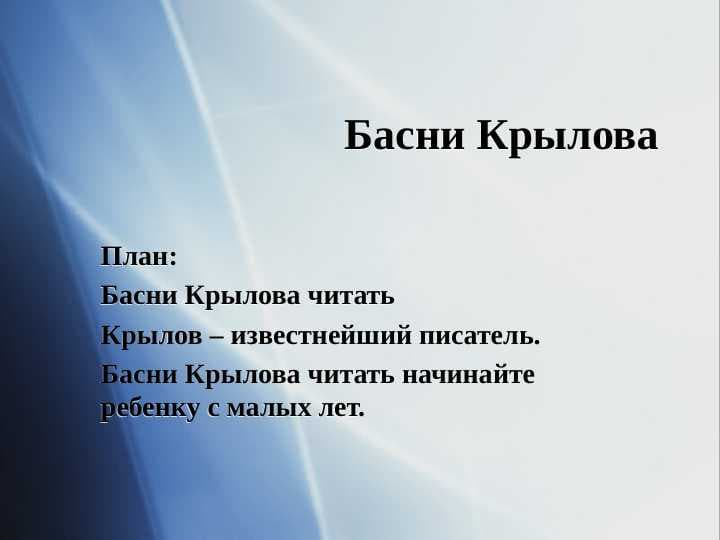 Басни Крылова

План:

Басни Крылова читать

Крылов – известнейший писатель.

Басни Крылова читать начинайте ребенку с малых лет.